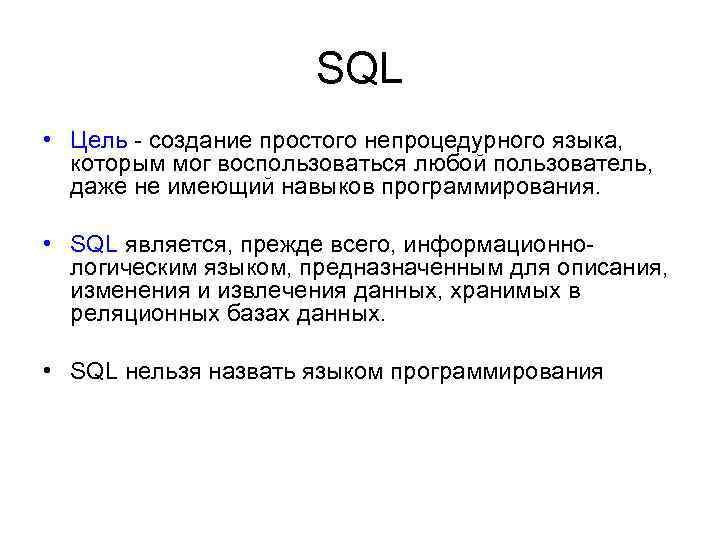 SQL

• Цель - создание простого непроцедурного языка, которым мог воспользоваться любой пользователь, даже не имеющий навыков программирования.

• SQL является, прежде всего, информационно-логическим языком, предназначенным для описания, изменения и извлечения данных, хранимых в реляционных базах данных.

• SQL нельзя назвать языком программирования